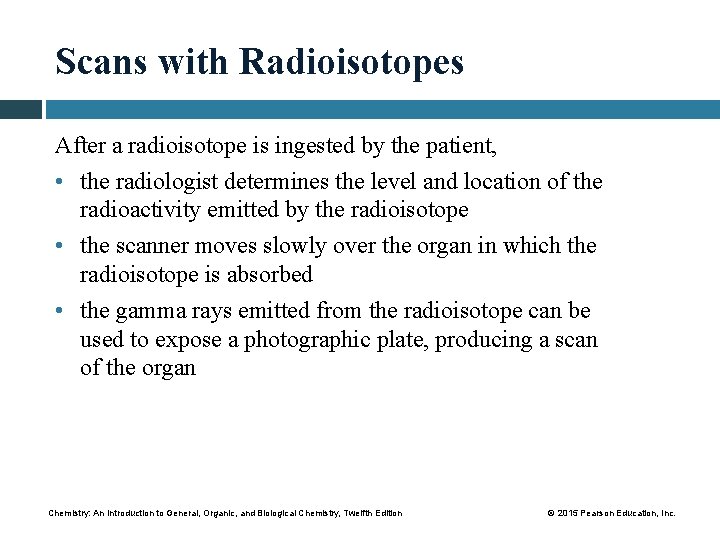 Scans with Radioisotopes

After a radioisotope is ingested by the patient,

• the radiologist determines the level and location of the radioactivity emitted by the radioisotope
• the scanner moves slowly over the organ in which the radioisotope is absorbed
• the gamma rays emitted from the radioisotope can be used to expose a photographic plate, producing a scan of the organ

Chemistry: An Introduction to General, Organic, and Biological Chemistry, Twelfth Edition

© 2015 Pearson Education, Inc.